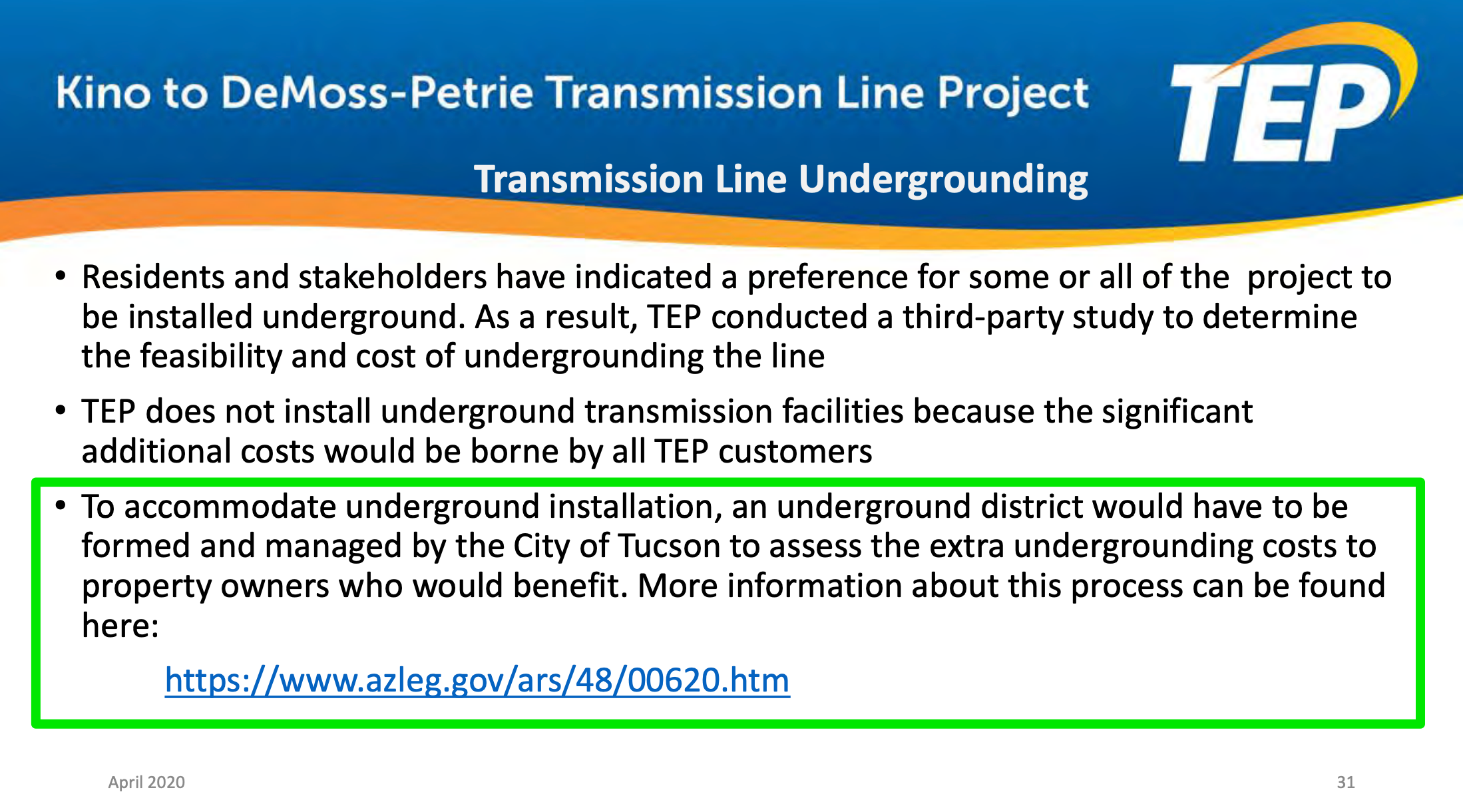 Kino to DeMoss-Petrie Transmission Line Project

TEP

Transmission Line Undergrounding

• Residents and stakeholders have indicated a preference for some or all of the  project to be installed underground. As a result, TEP conducted a third-party study to determine the feasibility and cost of undergrounding the line

• TEP does not install underground transmission facilities because the significant additional costs would be borne by all TEP customers

• To accommodate underground installation, an underground district would have to be formed and managed by the City of Tucson to assess the extra undergrounding costs to property owners who would benefit. More information about this process can be found here:

https://www.azleg.gov/ars/48/00620.htm

April 2020

31